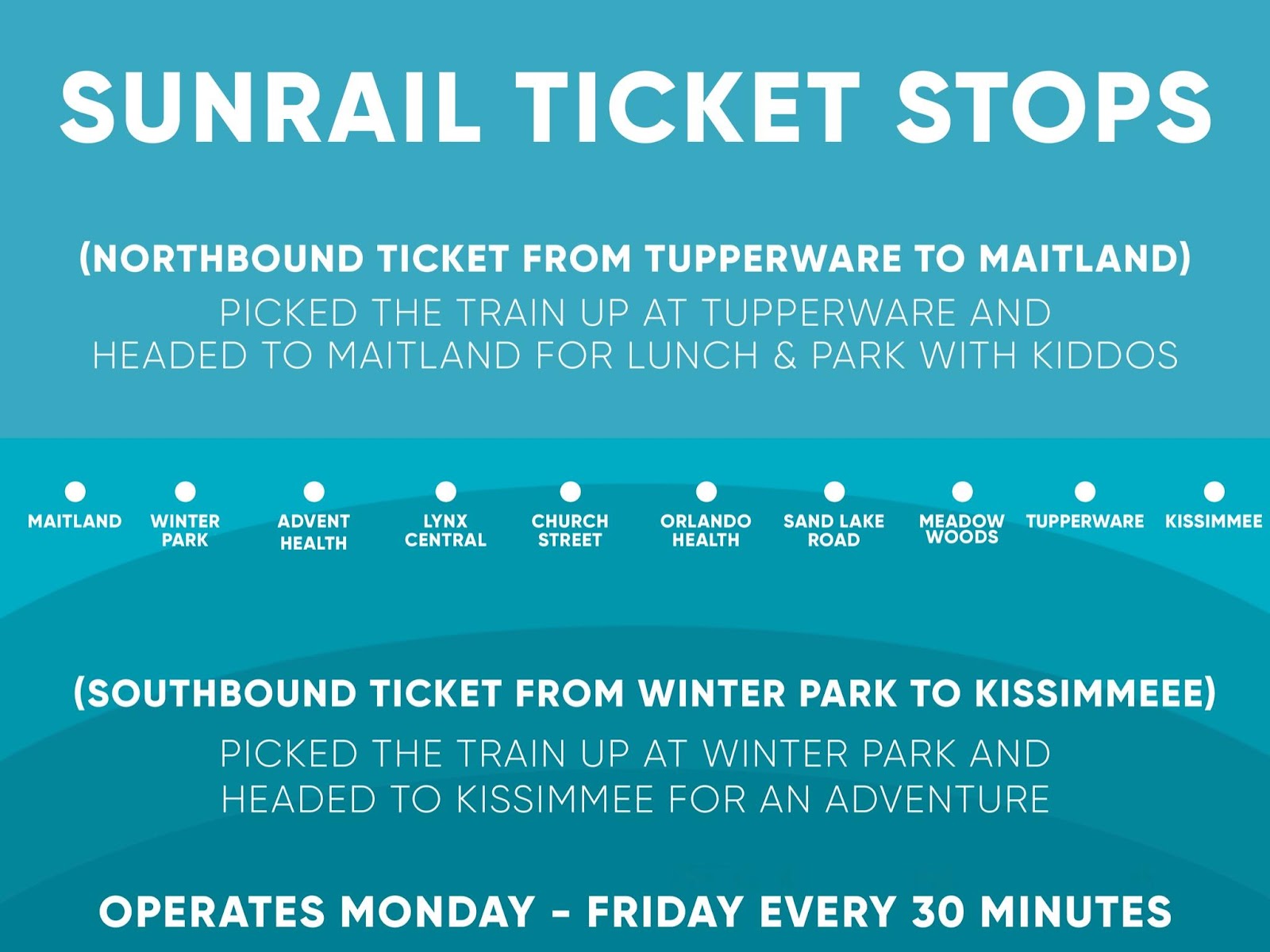 SUNRAIL TICKET STOPS

(NORTHBOUND TICKET FROM TUPPERWARE TO MAITLAND)
PICKED THE TRAIN UP AT TUPPERWARE AND HEADED TO MAITLAND FOR LUNCH & PARK WITH KIDDOS

MAITLAND
WINTER PARK
ADVENT HEALTH
LYNX CENTRAL
CHURCH STREET
ORLANDO HEALTH
SAND LAKE ROAD
MEADOW WOODS
TUPPERWARE
KISSIMMEE

(SOUTHBOUND TICKET FROM WINTER PARK TO KISSIMMEEE)
PICKED THE TRAIN UP AT WINTER PARK AND HEADED TO KISSIMMEE FOR AN ADVENTURE

OPERATES MONDAY - FRIDAY EVERY 30 MINUTES